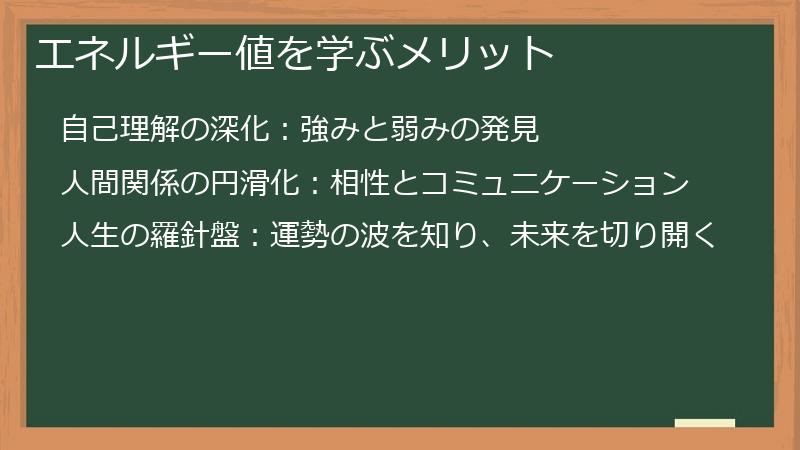 エネルギー値を学ぶメリット

自己理解の深化：強みと弱みの発見

人間関係の円滑化：相性とコミュニケーション

人生の羅針盤：運勢の波を知り、未来を切り開く